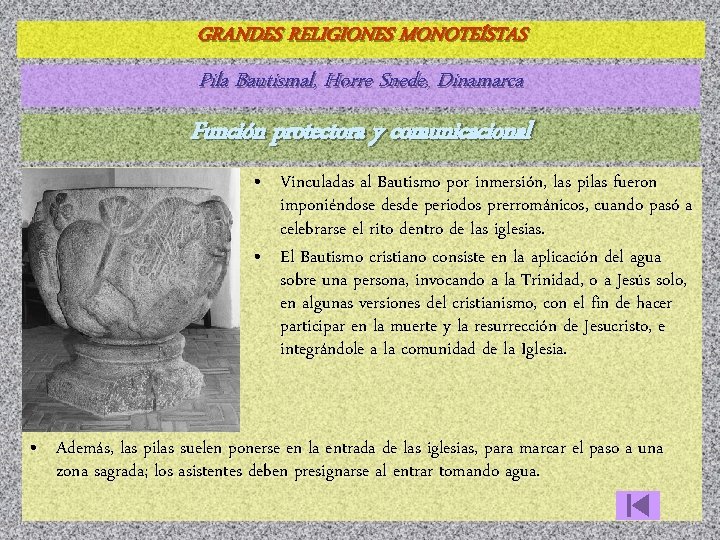 GRANDES RELIGIONES MONOTEÍSTAS

Pila Bautismal, Horre Snede, Dinamarca

Función protectora y comunicacional

• Vinculadas al Bautismo por inmersión, las pilas fueron imponiéndose desde periodos prerrománicos, cuando pasó a celebrarse el rito dentro de las iglesias.

• El Bautismo cristiano consiste en la aplicación del agua sobre una persona, invocando a la Trinidad, o a Jesús solo, en algunas versiones del cristianismo, con el fin de hacer participar en la muerte y la resurrección de Jesucristo, e integrándole a la comunidad de la Iglesia.

• Además, las pilas suelen ponerse en la entrada de las iglesias, para marcar el paso a una zona sagrada; los asistentes deben presignarse al entrar tomando agua.